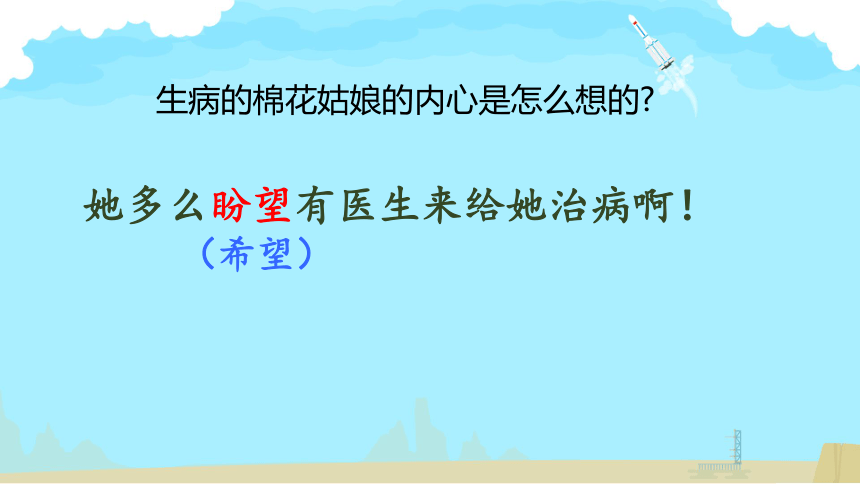 生病的棉花姑娘的内心是怎么想的?

她多么盼望有医生来给她治病啊!

（希望）